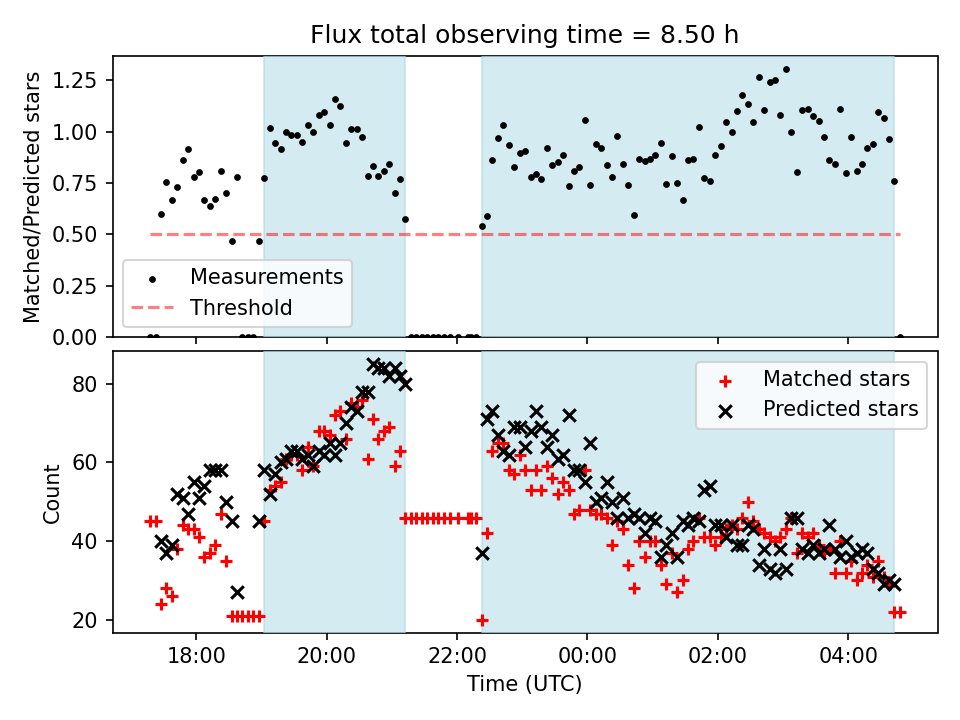 Flux total observing time = 8.50 h

Matched/Predicted stars

1.25
1.00
0.75
0.50
0.25
0.00

Measurements
Threshold

Count

80
60
40
20

Matched stars
Predicted stars

18:00
20:00
22:00
00:00
02:00
04:00

Time (UTC)